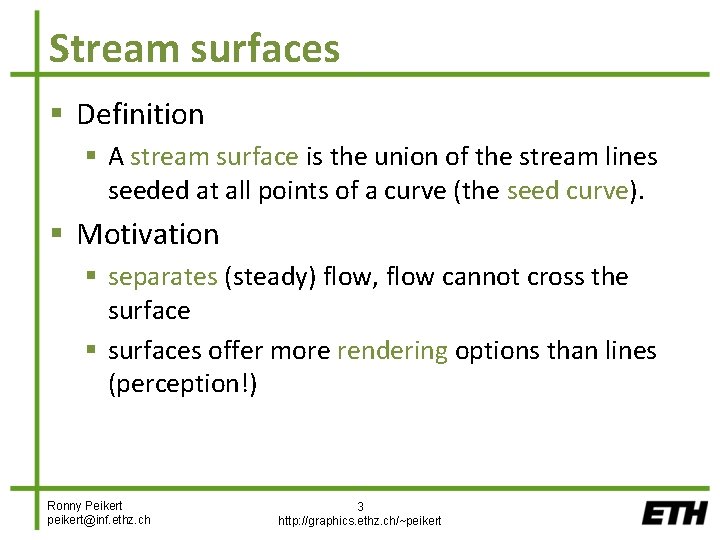 Stream surfaces

▪ Definition

▪ A stream surface is the union of the stream lines seeded at all points of a curve (the seed curve).

▪ Motivation

▪ separates (steady) flow, flow cannot cross the surface

▪ surfaces offer more rendering options than lines (perception!)

Ronny Peikert
peikert@inf.ethz.ch

3
http://graphics.ethz.ch/~peikert

ETH